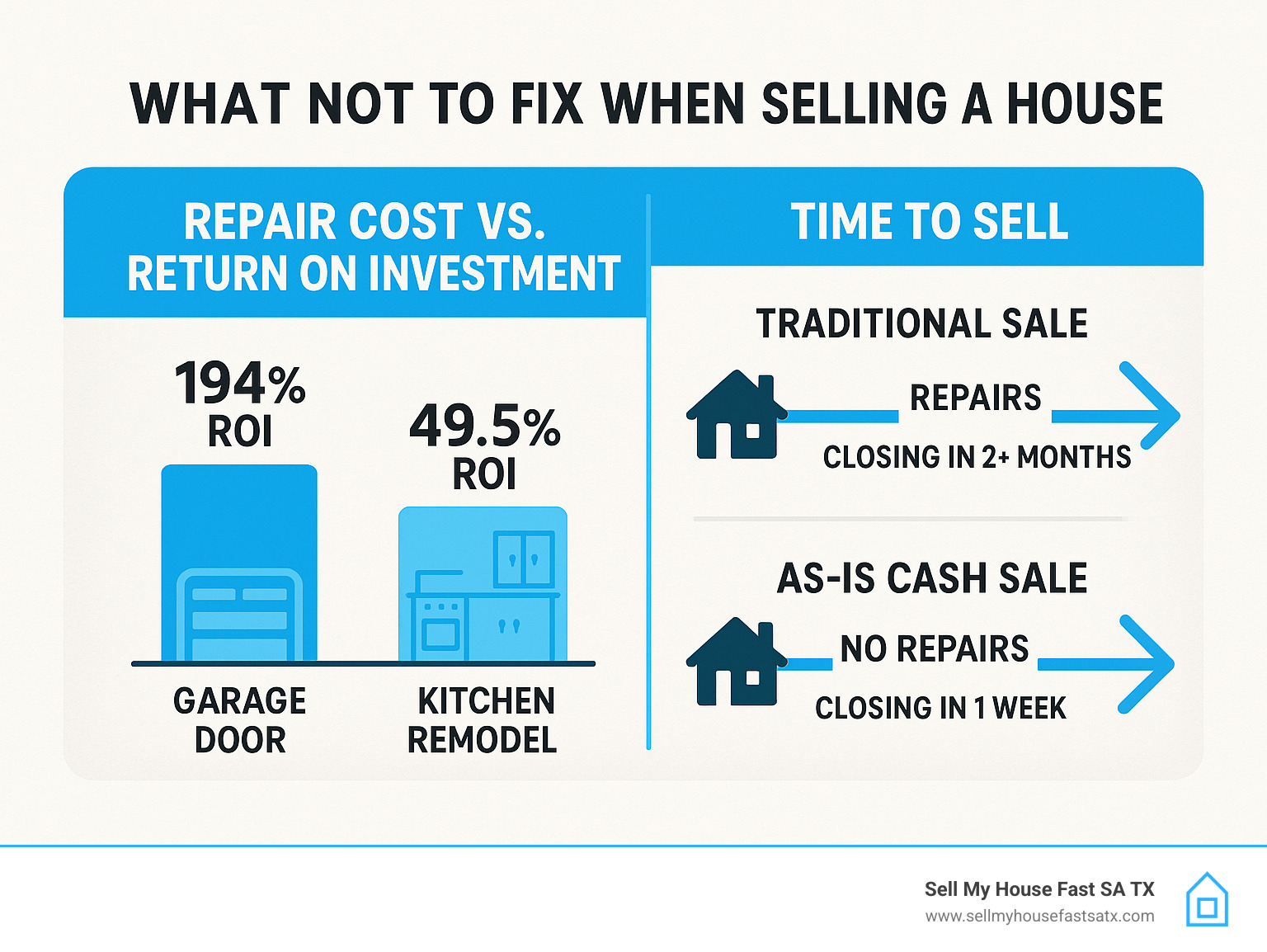 WHAT NOT TO FIX WHEN SELLING A HOUSE

REPAIR COST VS. RETURN ON INVESTMENT

194% ROI

49.5% ROI

GARAGE DOOR

KITCHEN REMODEL

TIME TO SELL

TRADITIONAL SALE

REPAIRS

CLOSING IN 2+ MONTHS

AS-IS CASH SALE

NO REPAIRS

CLOSING IN 1 WEEK

Sell My House Fast SA TX
www.sellmyhousefastsatx.com